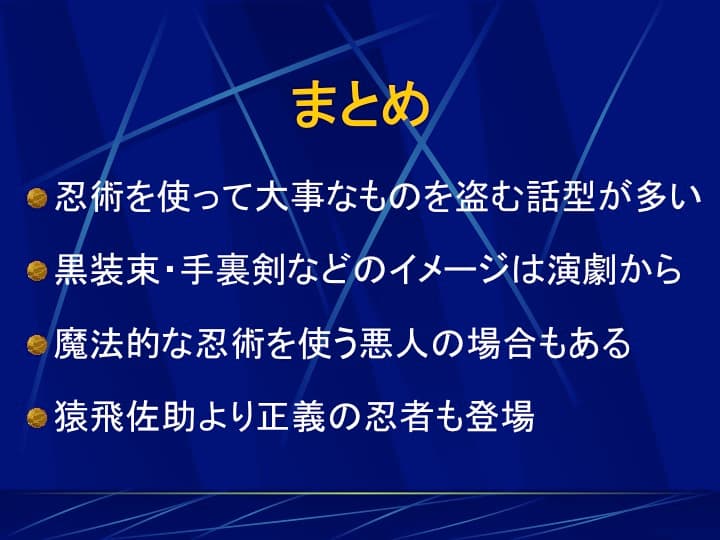 まとめ

忍術を使って大事なものを盗む話型が多い

黒装束・手裏剣などのイメージは演劇から

魔法的な忍術を使う悪人の場合もある

猿飛佐助より正義の忍者も登場